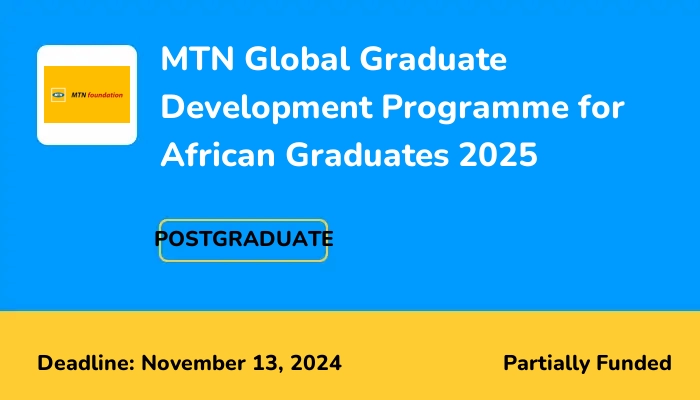 MTN foundation

MTN Global Graduate Development Programme for African Graduates 2025

POSTGRADUATE

Deadline: November 13, 2024

Partially Funded